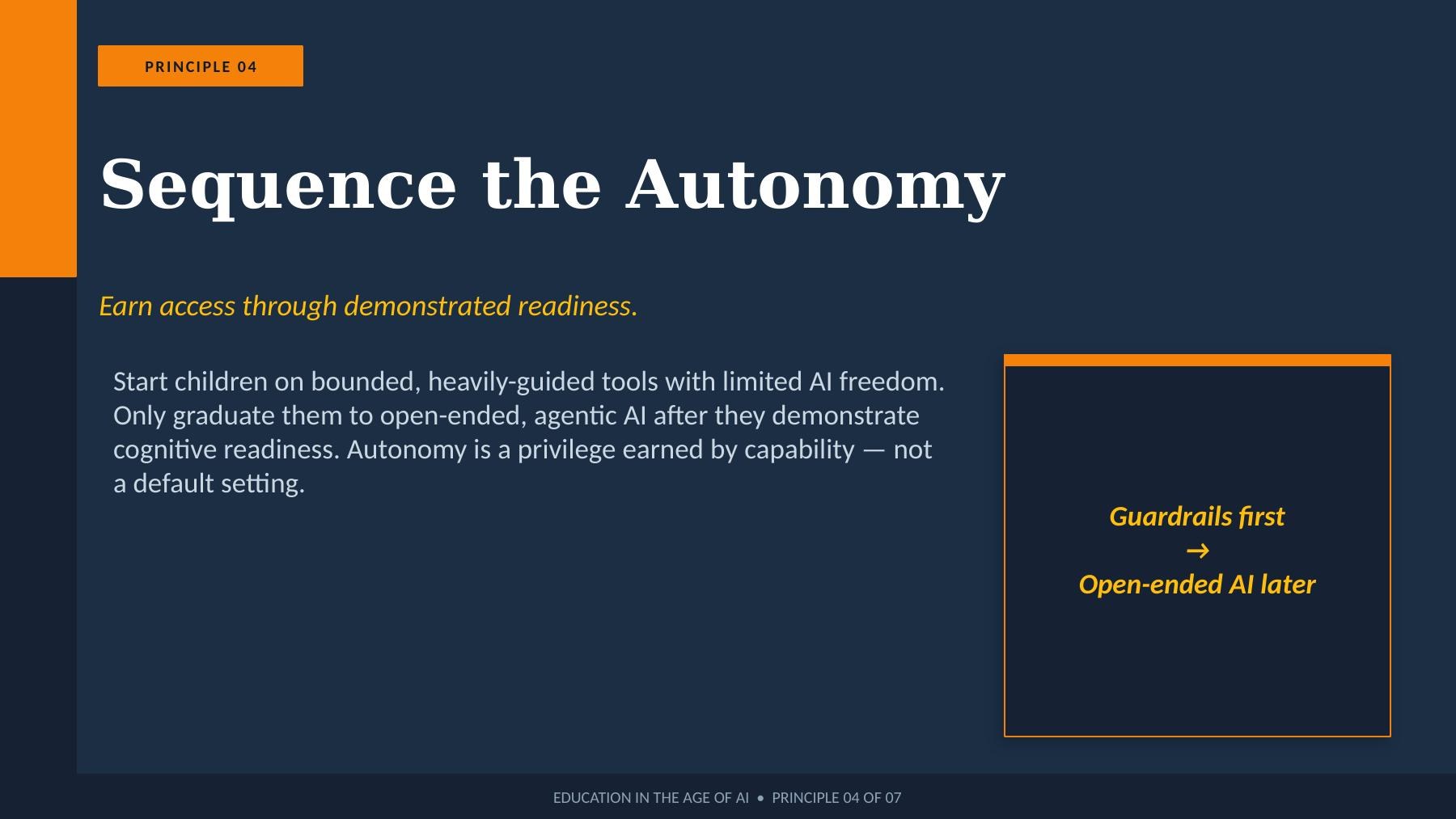 PRINCIPLE 04

Sequence the Autonomy

Earn access through demonstrated readiness.

Start children on bounded, heavily-guided tools with limited AI freedom. Only graduate them to open-ended, agentic AI after they demonstrate cognitive readiness. Autonomy is a privilege earned by capability — not a default setting.

Guardrails first
→
Open-ended AI later

EDUCATION IN THE AGE OF AI • PRINCIPLE 04 OF 07